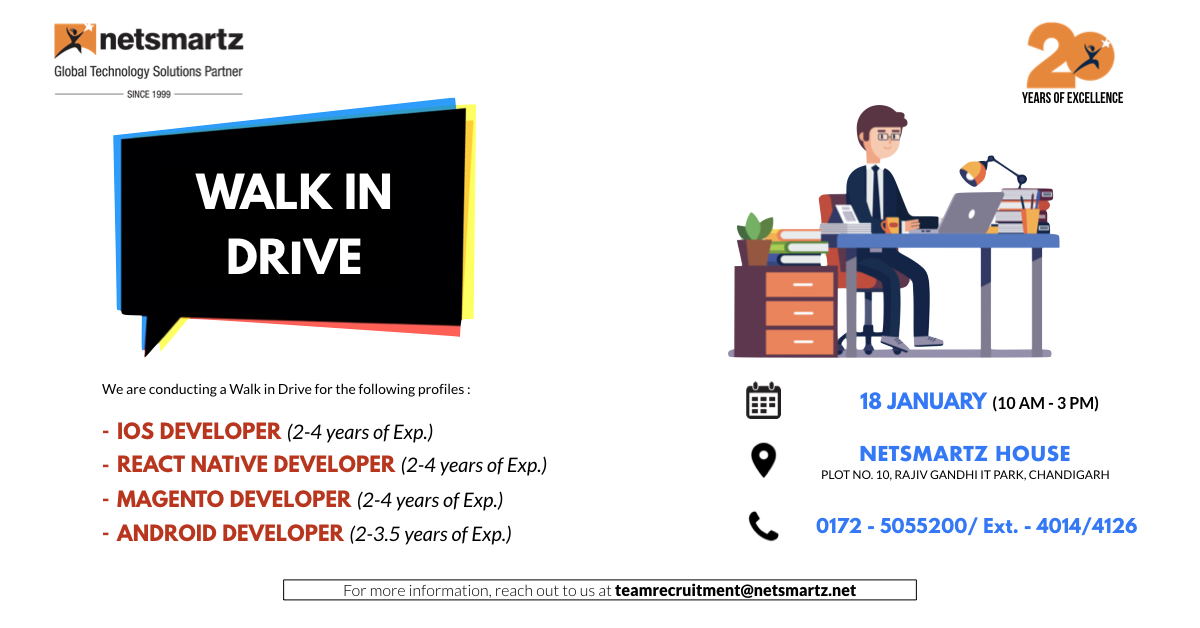 netsmartz
Global Technology Solutions Partner
SINCE 1999

20
YEARS OF EXCELLENCE

WALK IN DRIVE

We are conducting a Walk in Drive for the following profiles :

- IOS DEVELOPER (2-4 years of Exp.)
- REACT NATIVE DEVELOPER (2-4 years of Exp.)
- MAGENTO DEVELOPER (2-4 years of Exp.)
- ANDROID DEVELOPER (2-3.5 years of Exp.)

18 JANUARY (10 AM - 3 PM)

NETSMARTZ HOUSE
PLOT NO. 10, RAJIV GANDHI IT PARK, CHANDIGARH

0172 - 5055200/ Ext. - 4014/4126

For more information, reach out to us at teamrecruitment@netsmartz.net